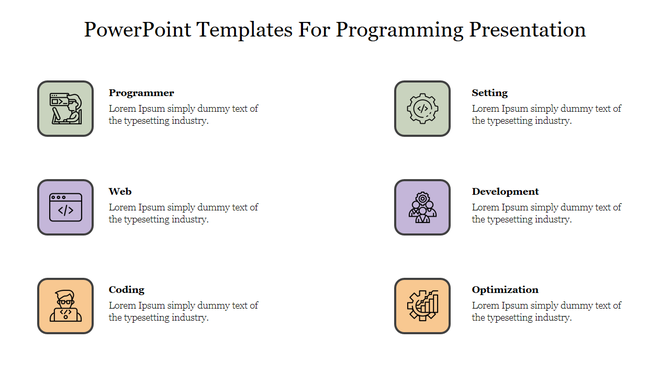 PowerPoint Templates For Programming Presentation

Programmer
Lorem Ipsum simply dummy text of the typesetting industry.

Web
Lorem Ipsum simply dummy text of the typesetting industry.

Coding
Lorem Ipsum simply dummy text of the typesetting industry.

Setting
Lorem Ipsum simply dummy text of the typesetting industry.

Development
Lorem Ipsum simply dummy text of the typesetting industry.

Optimization
Lorem Ipsum simply dummy text of the typesetting industry.